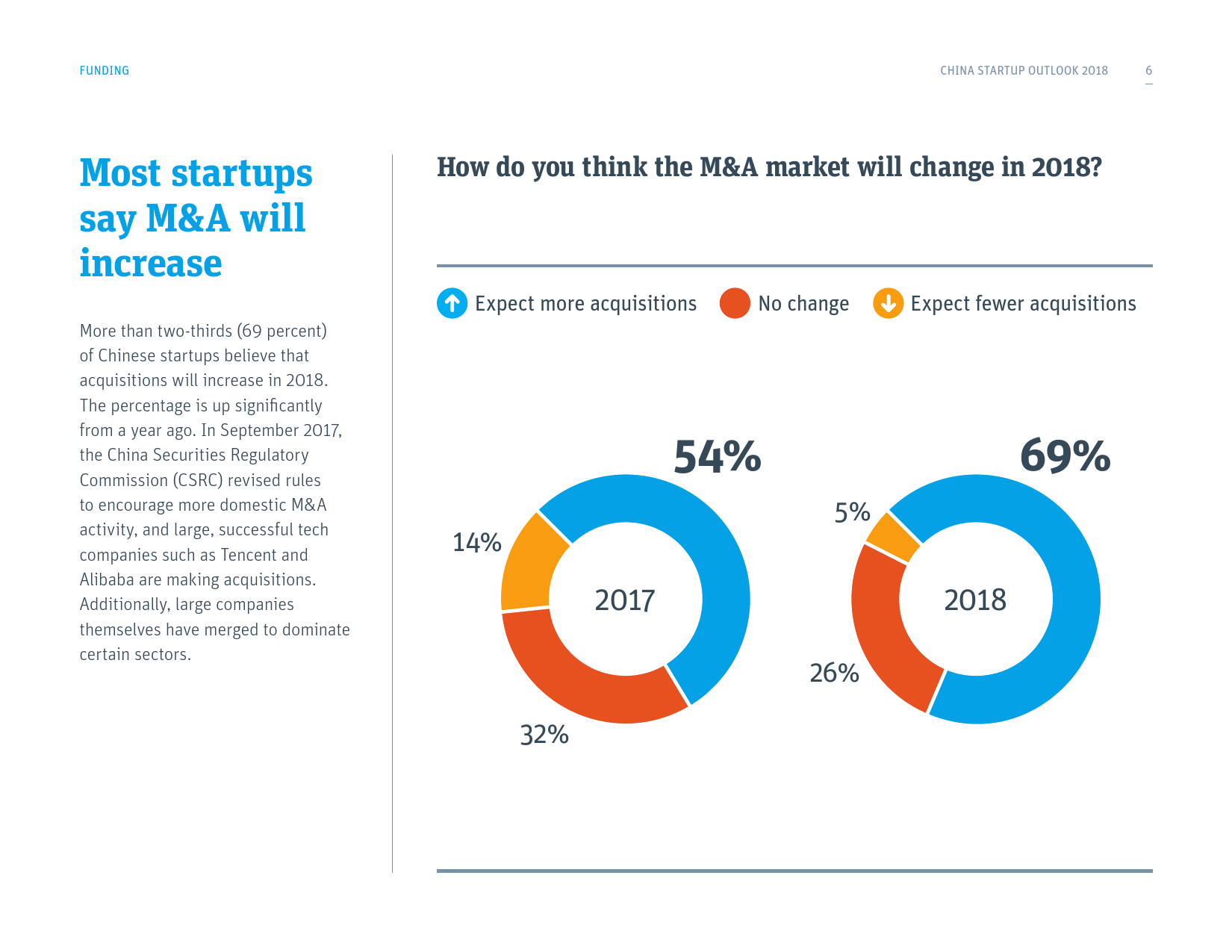 FUNDING

CHINA STARTUP OUTLOOK 2018 6

Most startups say M&A will increase

More than two-thirds (69 percent) of Chinese startups believe that acquisitions will increase in 2018. The percentage is up significantly from a year ago. In September 2017, the China Securities Regulatory Commission (CSRC) revised rules to encourage more domestic M&A activity, and large, successful tech companies such as Tencent and Alibaba are making acquisitions. Additionally, large companies themselves have merged to dominate certain sectors.

How do you think the M&A market will change in 2018?

Expect more acquisitions No change Expect fewer acquisitions

54%
14%
2017
32%

69%
5%
2018
26%